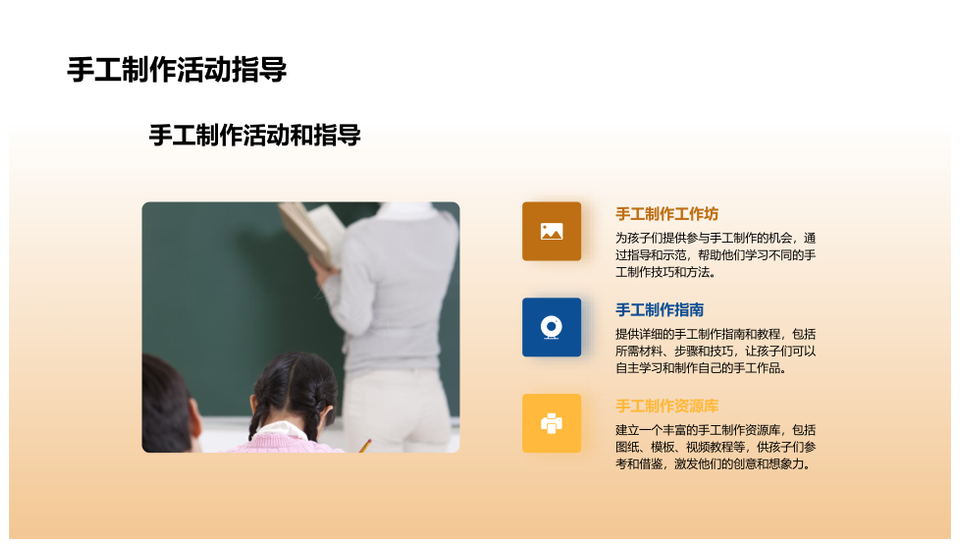 手工制作活动指导

手工制作活动和指导

手工制作工作坊

为孩子们提供参与手工制作的机会，通过指导和示范，帮助他们学习不同的手工制作技巧和方法。

手工制作指南

提供详细的手工制作指南和教程，包括所需材料、步骤和技巧，让孩子们可以自主学习和制作自己的手工作品。

手工制作资源库

建立一个丰富的手工制作资源库，包括图纸、模板、视频教程等，供孩子们参考和借鉴，激发他们的创意和想象力。